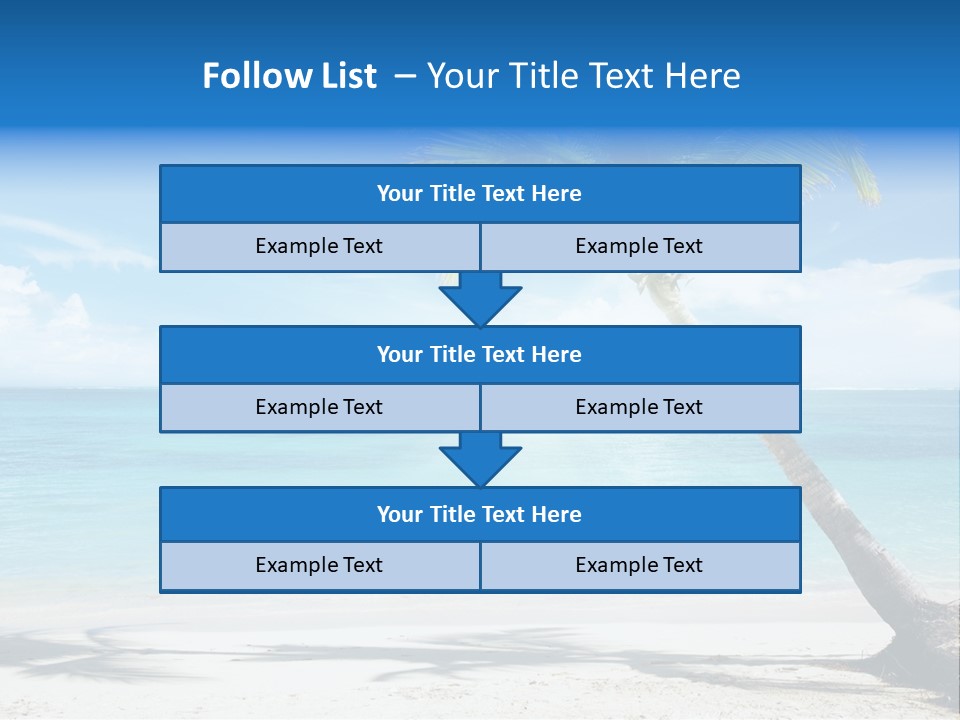 Follow List – Your Title Text Here

Your Title Text Here

Example Text

Example Text

Your Title Text Here

Example Text

Example Text

Your Title Text Here

Example Text

Example Text